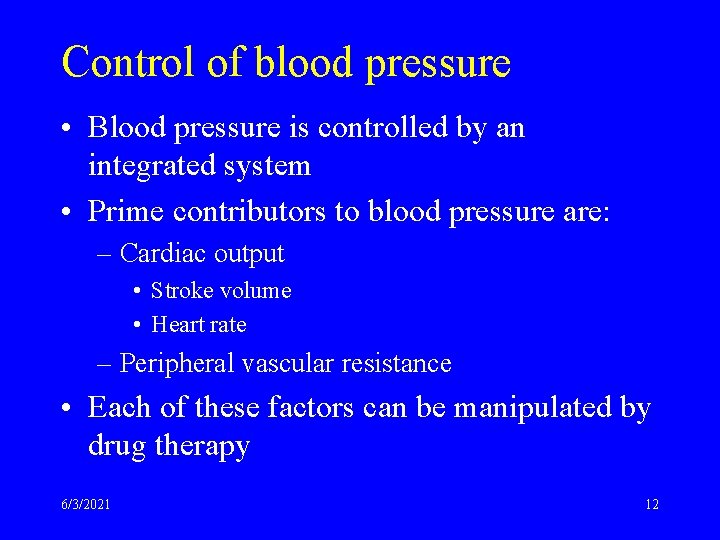 Control of blood pressure

• Blood pressure is controlled by an integrated system
• Prime contributors to blood pressure are:
– Cardiac output
• Stroke volume
• Heart rate
– Peripheral vascular resistance
• Each of these factors can be manipulated by drug therapy

6/3/2021

12